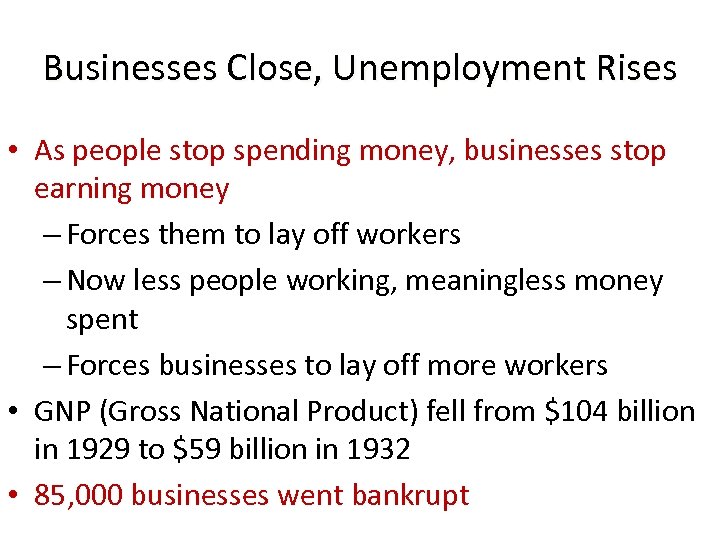 Businesses Close, Unemployment Rises

• As people stop spending money, businesses stop earning money
  – Forces them to lay off workers
  – Now less people working, meaningless money spent
  – Forces businesses to lay off more workers
• GNP (Gross National Product) fell from \$104 billion in 1929 to \$59 billion in 1932
• 85,000 businesses went bankrupt